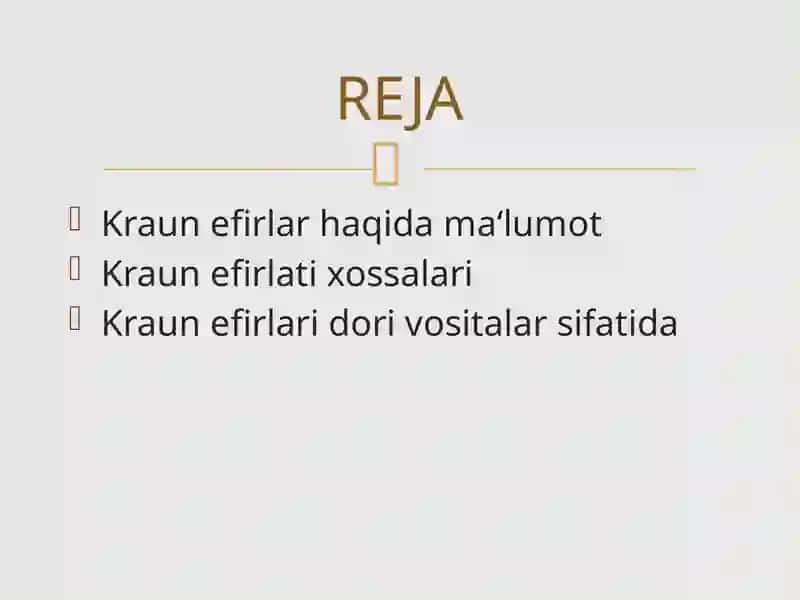 REJA

Kraun efirlar haqida ma‘lumot
Kraun efirlati xossalari
Kraun efirlari dori vositalar sifatida